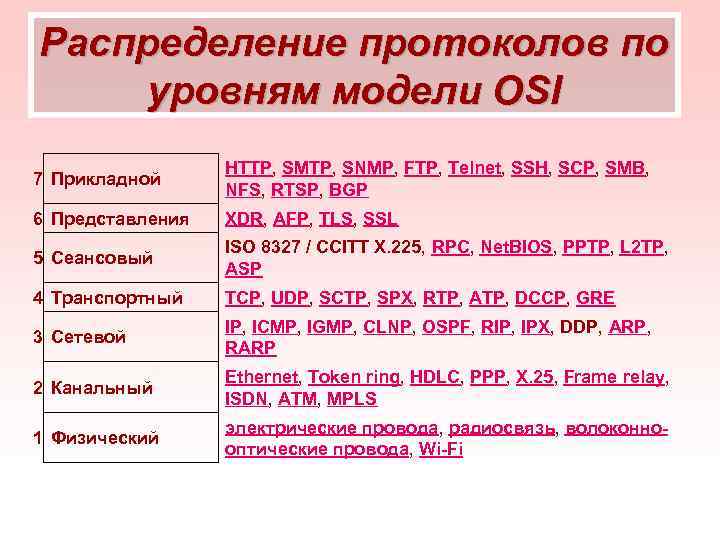 Распределение протоколов по уровням модели OSI

| | | |
|---|---|---|
| 7 | Прикладной | HTTP, SMTP, SNMP, FTP, Telnet, SSH, SCP, SMB, NFS, RTSP, BGP |
| 6 | Представления | XDR, AFP, TLS, SSL |
| 5 | Сеансовый | ISO 8327 / CCITT X.225, RPC, NetBIOS, PPTP, L2TP, ASP |
| 4 | Транспортный | TCP, UDP, SCTP, SPX, RTP, ATP, DCCP, GRE |
| 3 | Сетевой | IP, ICMP, IGMP, CLNP, OSPF, RIP, IPX, DDP, ARP, RARP |
| 2 | Канальный | Ethernet, Token ring, HDLC, PPP, X.25, Frame relay, ISDN, ATM, MPLS |
| 1 | Физический | электрические провода, радиосвязь, волоконно-оптические провода, Wi-Fi |